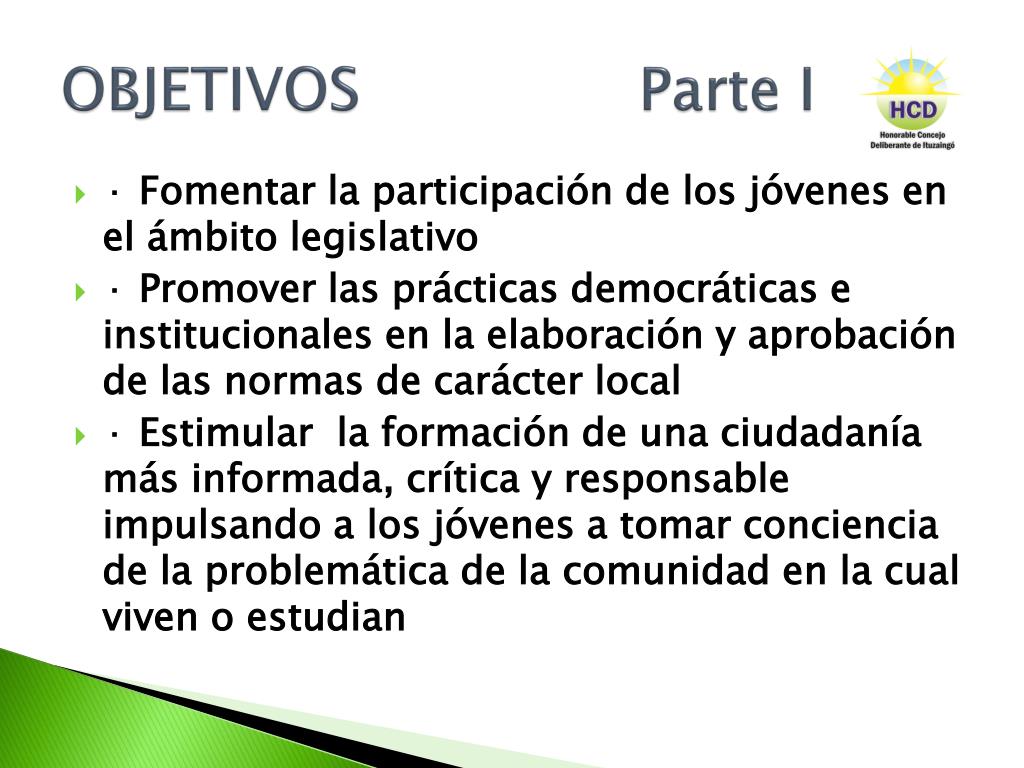 OBJETIVOS Parte I

HCD
Honorable Concejo Deliberante de Ituzaingó

· Fomentar la participación de los jóvenes en el ámbito legislativo

· Promover las prácticas democráticas e institucionales en la elaboración y aprobación de las normas de carácter local

· Estimular la formación de una ciudadanía más informada, crítica y responsable impulsando a los jóvenes a tomar conciencia de la problemática de la comunidad en la cual viven o estudian